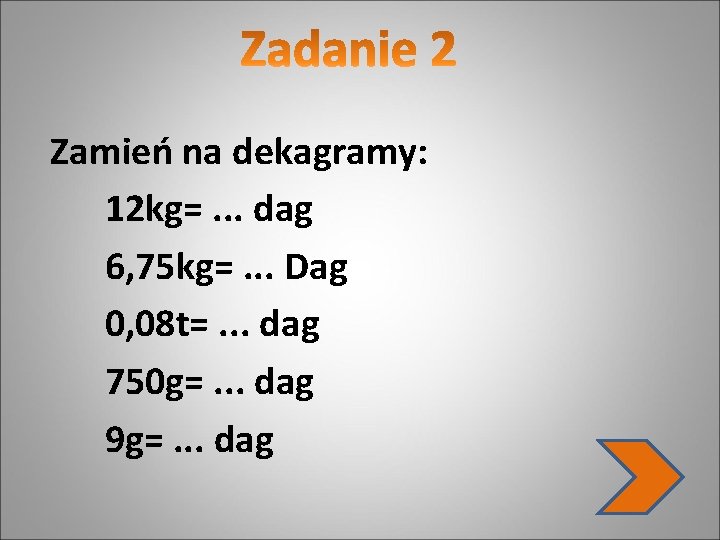 Zadanie 2

Zamień na dekagramy:

12kg= ... dag

6,75kg= ... Dag

0,08t= ... dag

750g= ... dag

9g= ... dag